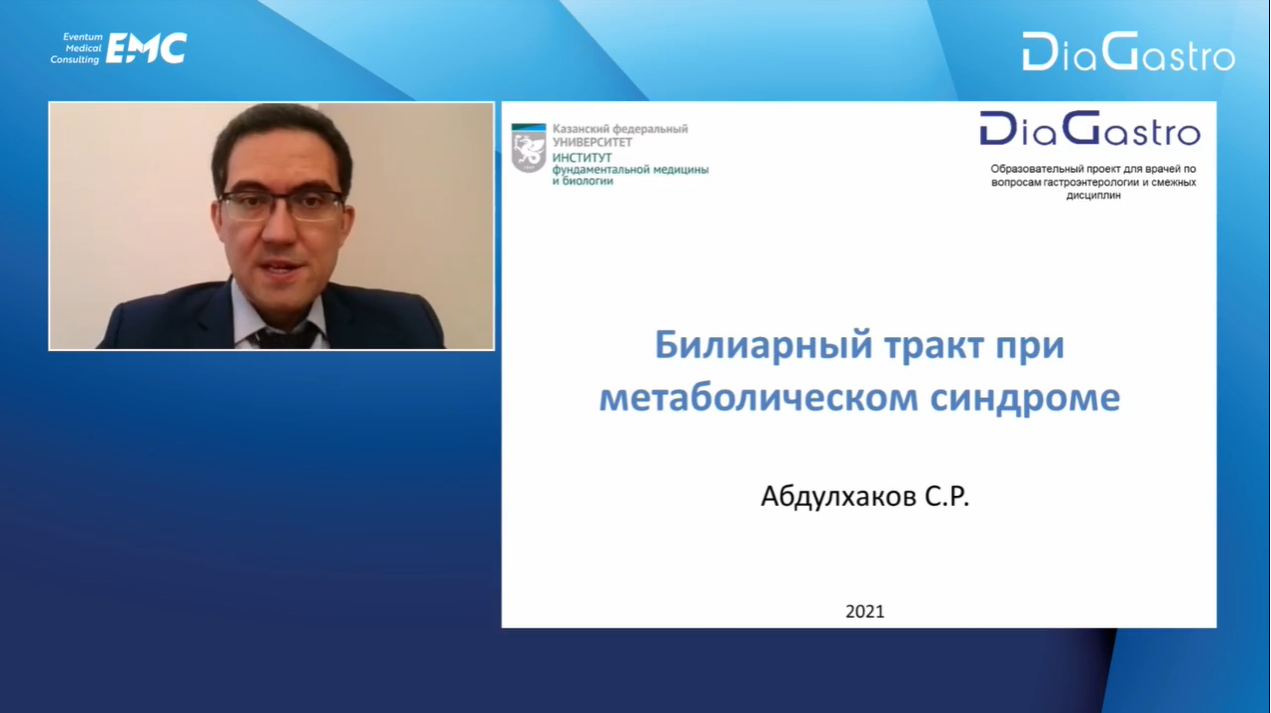 Eventum Medical Consulting EMC

DiaGastro

Казанский федеральный УНИВЕРСИТЕТ
ИНСТИТУТ фундаментальной медицины и биологии

DiaGastro
Образовательный проект для врачей по вопросам гастроэнтерологии и смежных дисциплин

Билиарный тракт при метаболическом синдроме

Абдулхаков С.Р.

2021